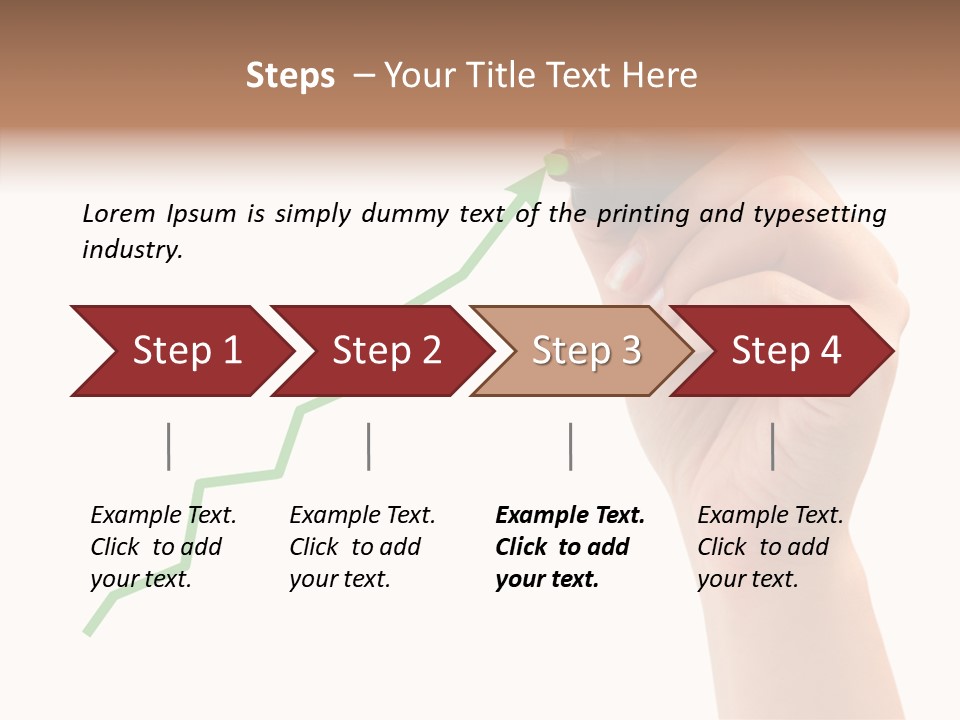 Steps – Your Title Text Here

Lorem Ipsum is simply dummy text of the printing and typesetting industry.

Step 1

Step 2

Step 3

Step 4

Example Text. Click to add your text.

Example Text. Click to add your text.

Example Text. Click to add your text.

Example Text. Click to add your text.